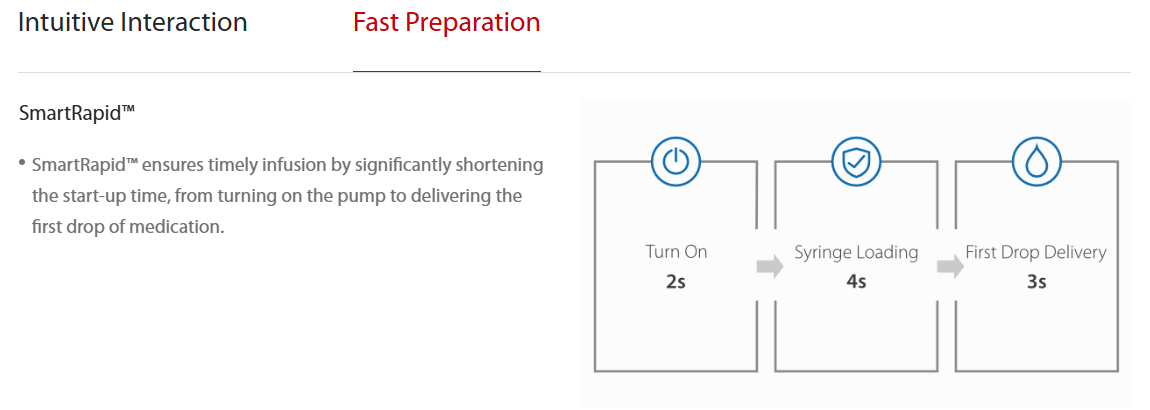 Intuitive Interaction

Fast Preparation

SmartRapid™

• SmartRapid™ ensures timely infusion by significantly shortening the start-up time, from turning on the pump to delivering the first drop of medication.

Turn On
2s

Syringe Loading
4s

First Drop Delivery
3s